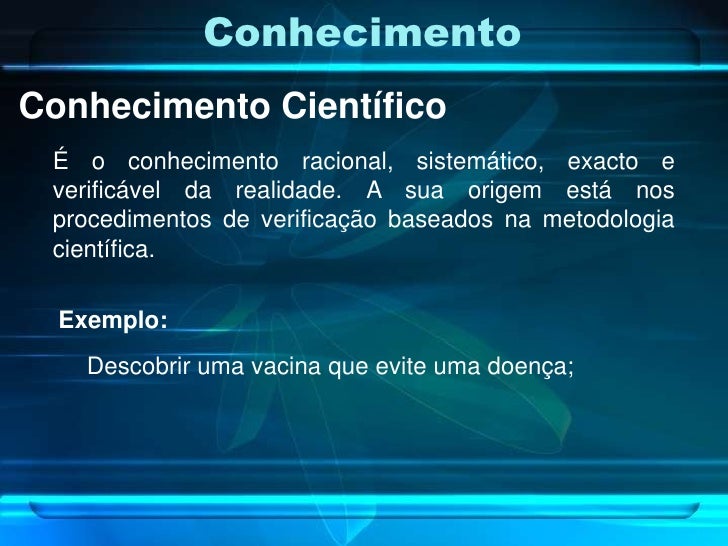 Conhecimento

Conhecimento Científico

É o conhecimento racional, sistemático, exacto e verificável da realidade. A sua origem está nos procedimentos de verificação baseados na metodologia científica.

Exemplo:

Descobrir uma vacina que evite uma doença;